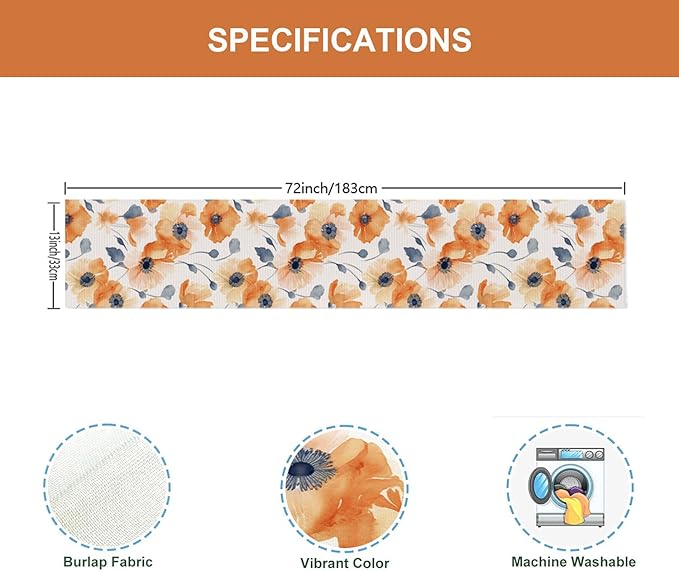 SPECIFICATIONS

72inch/183cm

13inch/33cm

Burlap Fabric

Vibrant Color

Machine Washable